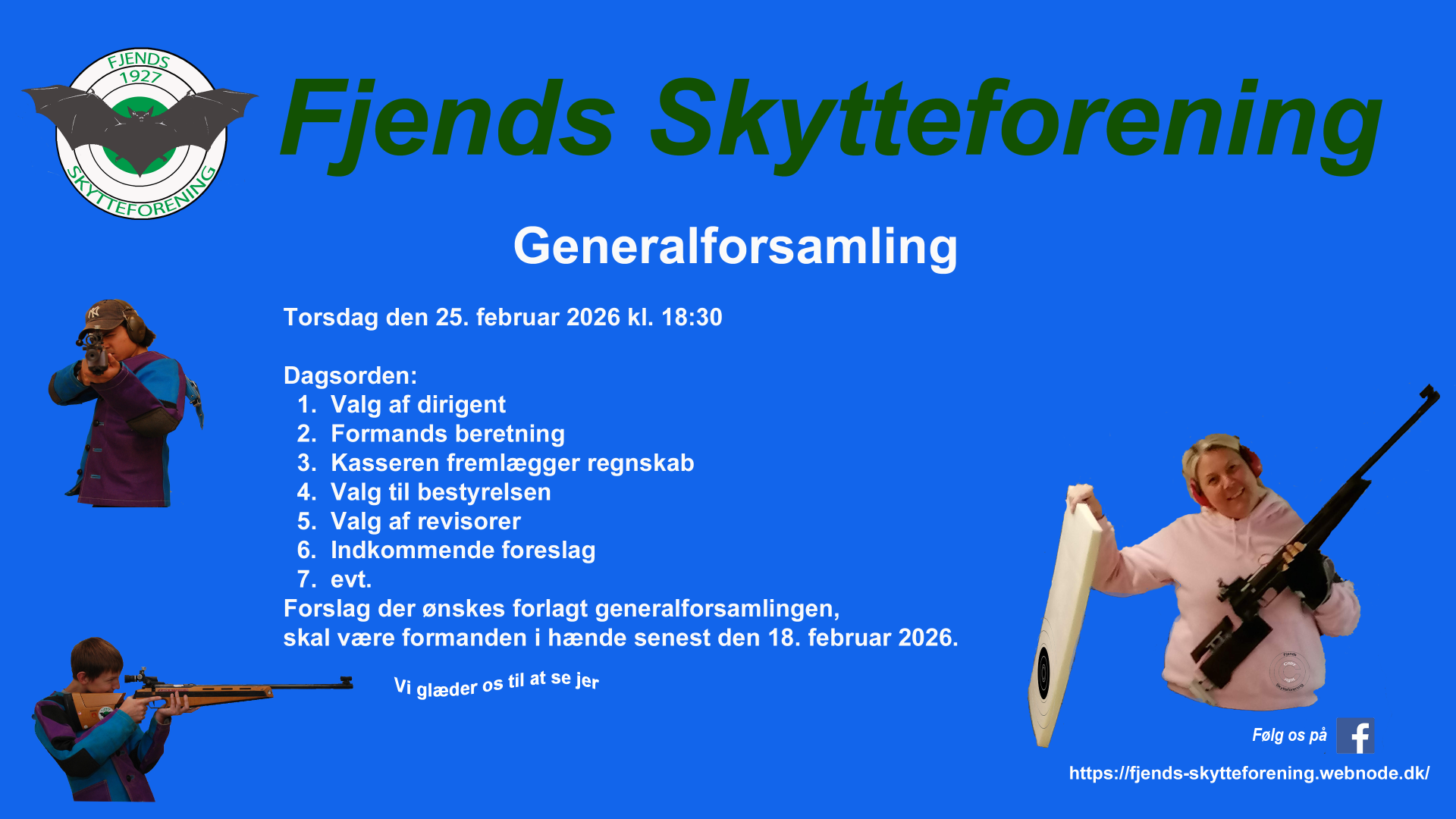 FJENDS 1927
SKYTTEFORENING

Fjends Skytteforening

Generalforsamling

Torsdag den 25. februar 2026 kl. 18:30

Dagsorden:
1. Valg af dirigent
2. Formands beretning
3. Kasseren fremlægger regnskab
4. Valg til bestyrelsen
5. Valg af revisorer
6. Indkommende foreslag
7. evt.
Forslag der ønskes forlagt generalforsamlingen, skal være formanden i hænde senest den 18. februar 2026.

Vi glæder os til at se jer

Følg os på

https://fjends-skytteforening.webnode.dk/